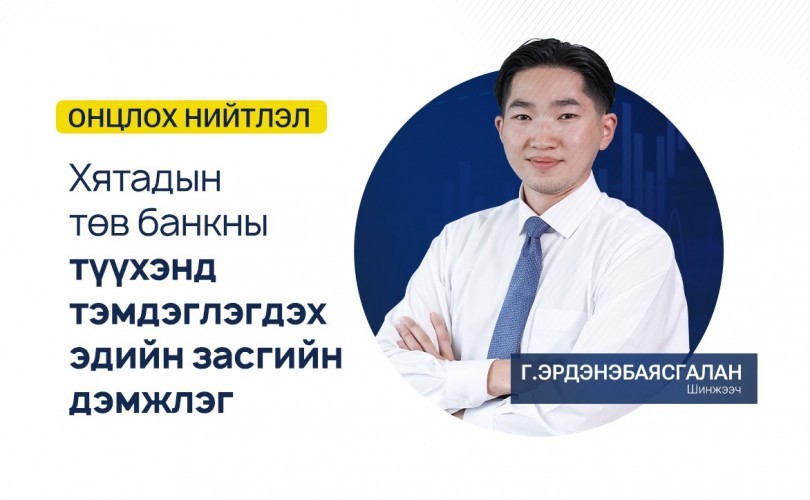 ОНЦЛОХ НИЙТЛЭЛ

Хятадын төв банкны түүхэнд тэмдэглэгдэх эдийн засгийн дэмжлэг

Г.ЭРДЭНЭБАЯСГАЛАН
Шинжээч